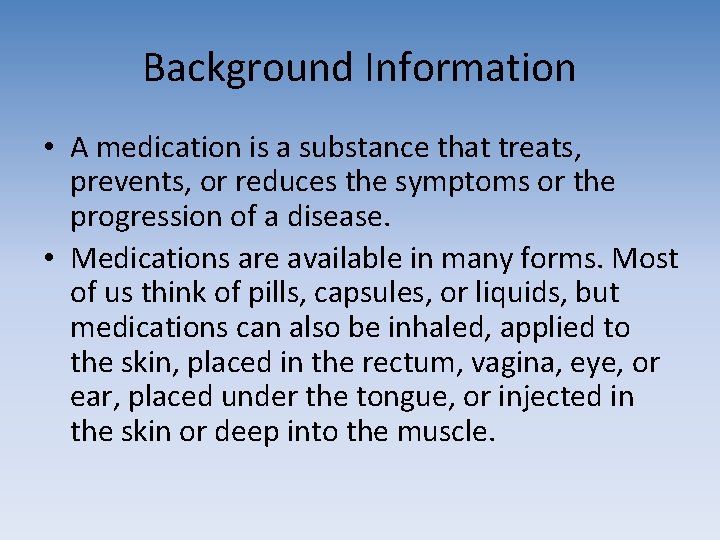 Background Information

• A medication is a substance that treats, prevents, or reduces the symptoms or the progression of a disease.

• Medications are available in many forms. Most of us think of pills, capsules, or liquids, but medications can also be inhaled, applied to the skin, placed in the rectum, vagina, eye, or ear, placed under the tongue, or injected in the skin or deep into the muscle.